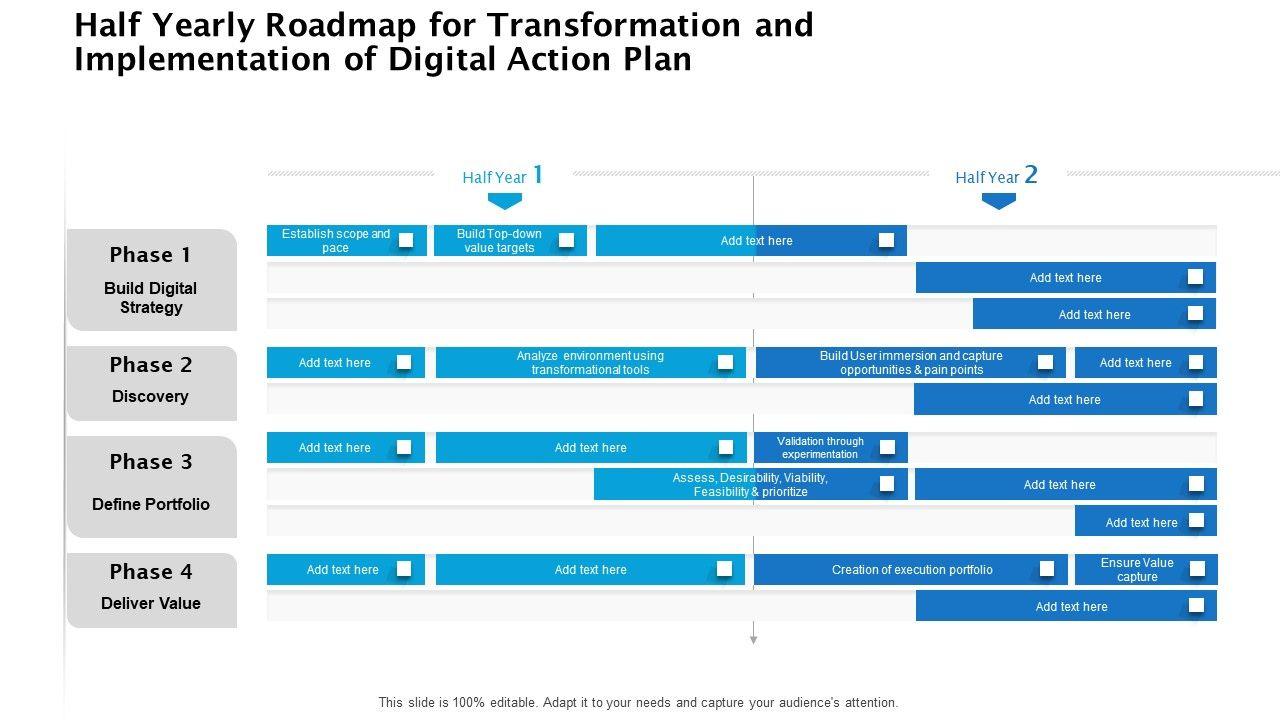 Half Yearly Roadmap for Transformation and Implementation of Digital Action Plan

Half Year 1

Half Year 2

Phase 1
Build Digital Strategy

Establish scope and pace

Build Top-down value targets

Add text here

Add text here

Add text here

Phase 2
Discovery

Add text here

Analyze environment using transformational tools

Build User immersion and capture opportunities & pain points

Add text here

Add text here

Phase 3
Define Portfolio

Add text here

Add text here

Validation through experimentation

Assess, Desirability, Viability, Feasibility & prioritize

Add text here

Add text here

Phase 4
Deliver Value

Add text here

Add text here

Creation of execution portfolio

Ensure Value capture

Add text here

This slide is 100% editable. Adapt it to your needs and capture your audience's attention.